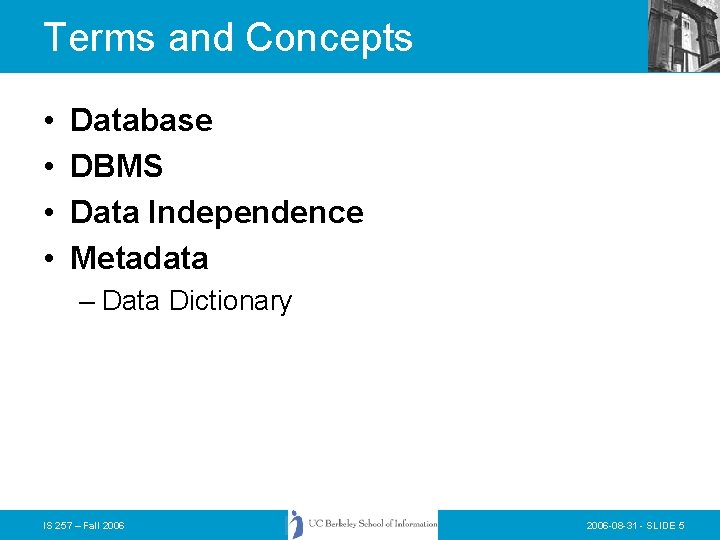 Terms and Concepts

• Database
• DBMS
• Data Independence
• Metadata
– Data Dictionary

IS 257 – Fall 2006

UC Berkeley School of Information

2006-08-31 - SLIDE 5